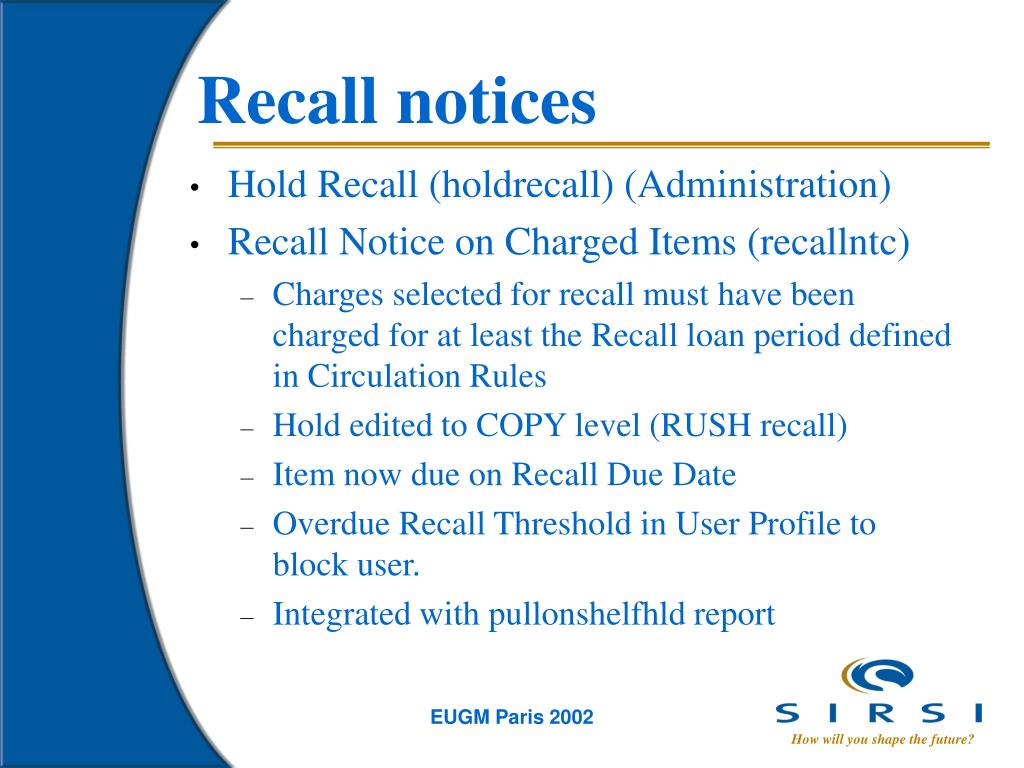 Recall notices

• Hold Recall (holdrecall) (Administration)
• Recall Notice on Charged Items (recallntc)
  – Charges selected for recall must have been charged for at least the Recall loan period defined in Circulation Rules
  – Hold edited to COPY level (RUSH recall)
  – Item now due on Recall Due Date
  – Overdue Recall Threshold in User Profile to block user.
  – Integrated with pullonshelfhld report

EUGM Paris 2002

SIRSI
How will you shape the future?